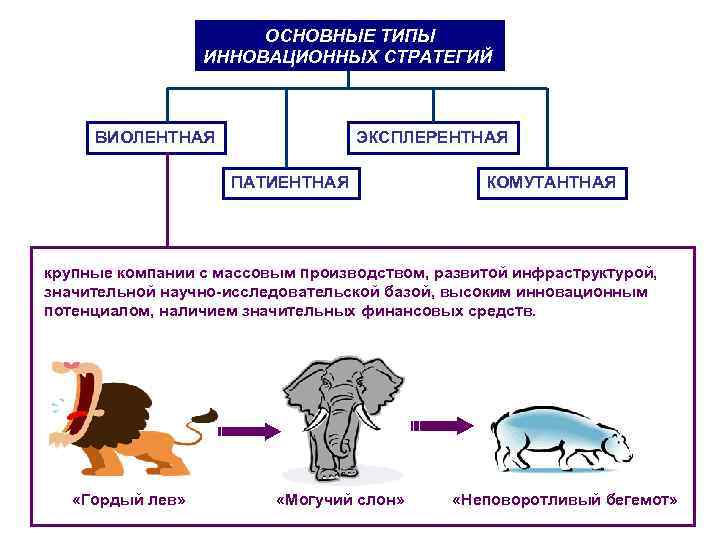 ОСНОВНЫЕ ТИПЫ ИННОВАЦИОННЫХ СТРАТЕГИЙ

ВИОЛЕНТНАЯ

ЭКСПЛЕРЕНТНАЯ

ПАТИЕНТНАЯ

КОМУТАНТНАЯ

крупные компании с массовым производством, развитой инфраструктурой, значительной научно-исследовательской базой, высоким инновационным потенциалом, наличием значительных финансовых средств.

«Гордый лев»

«Могучий слон»

«Неповоротливый бегемот»